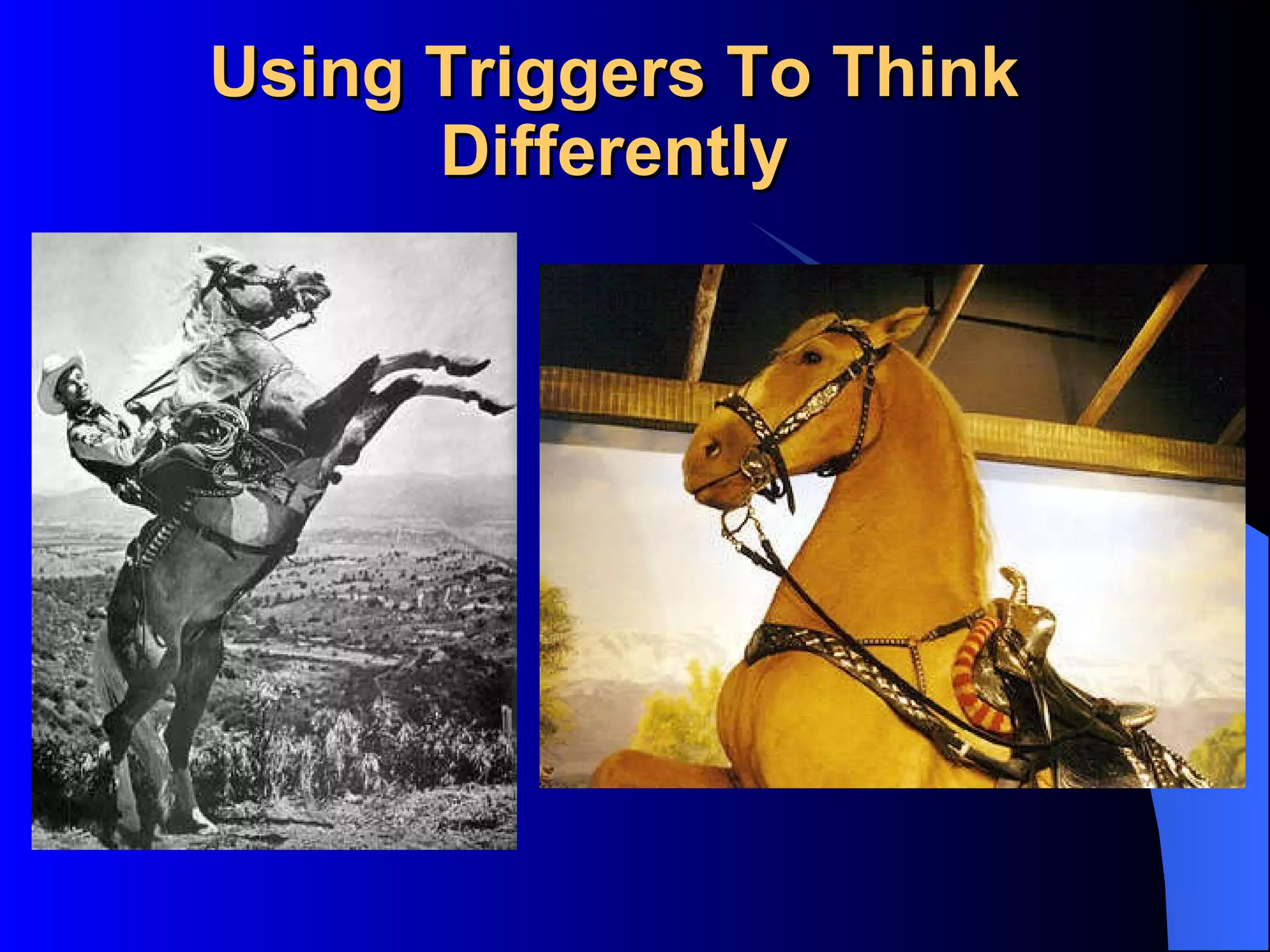 Using Triggers To Think Differently